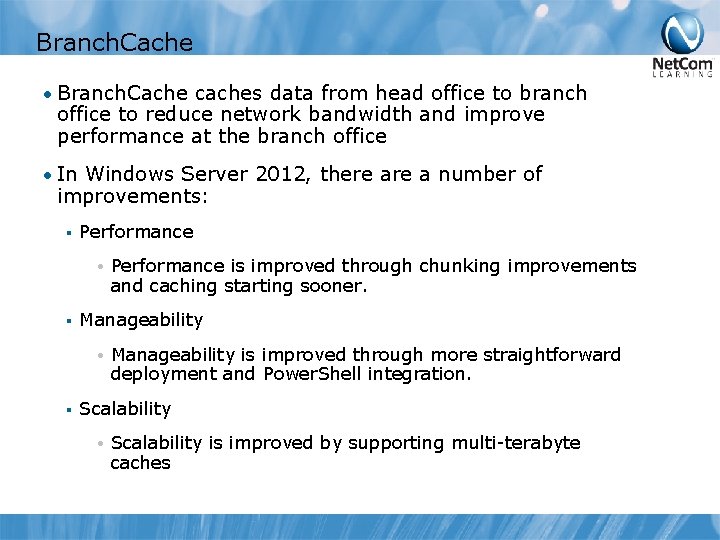 BranchCache

NetCom LEARNING

• BranchCache caches data from head office to branch office to reduce network bandwidth and improve performance at the branch office

• In Windows Server 2012, there are a number of improvements:

▪ Performance

• Performance is improved through chunking improvements and caching starting sooner.

▪ Manageability

• Manageability is improved through more straightforward deployment and PowerShell integration.

▪ Scalability

• Scalability is improved by supporting multi-terabyte caches